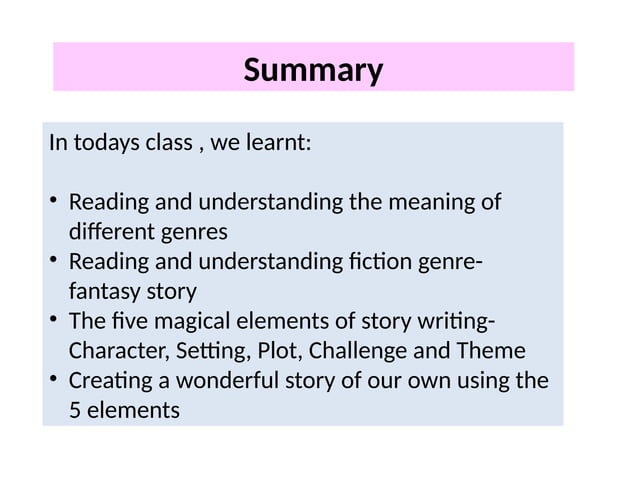 Summary

In todays class , we learnt:

• Reading and understanding the meaning of different genres
• Reading and understanding fiction genre- fantasy story
• The five magical elements of story writing- Character, Setting, Plot, Challenge and Theme
• Creating a wonderful story of our own using the 5 elements